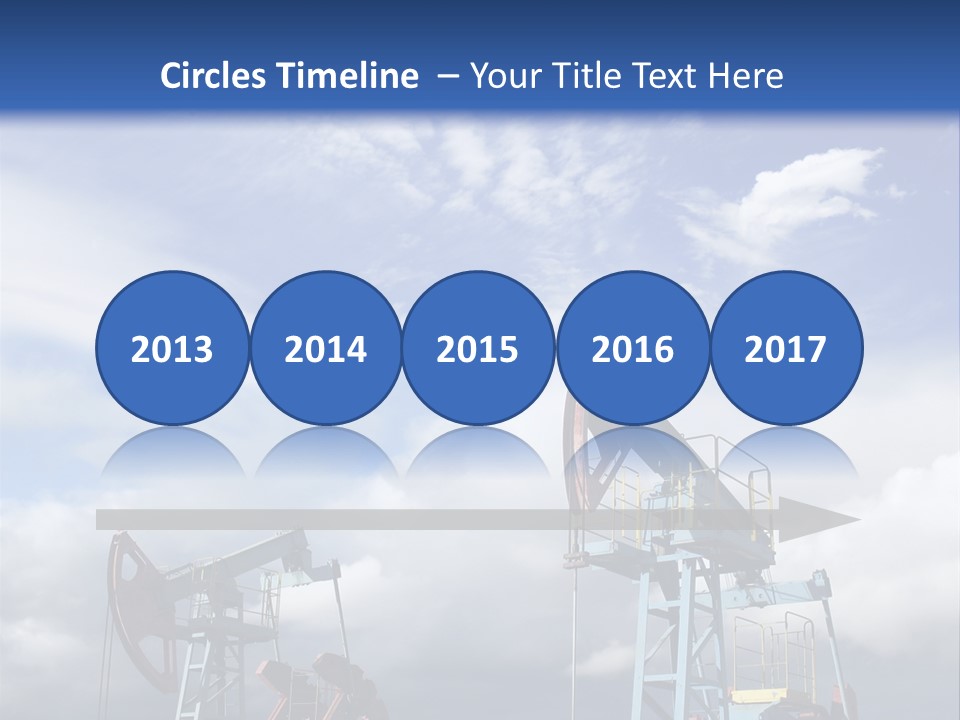 Circles Timeline – Your Title Text Here

2013

2014

2015

2016

2017